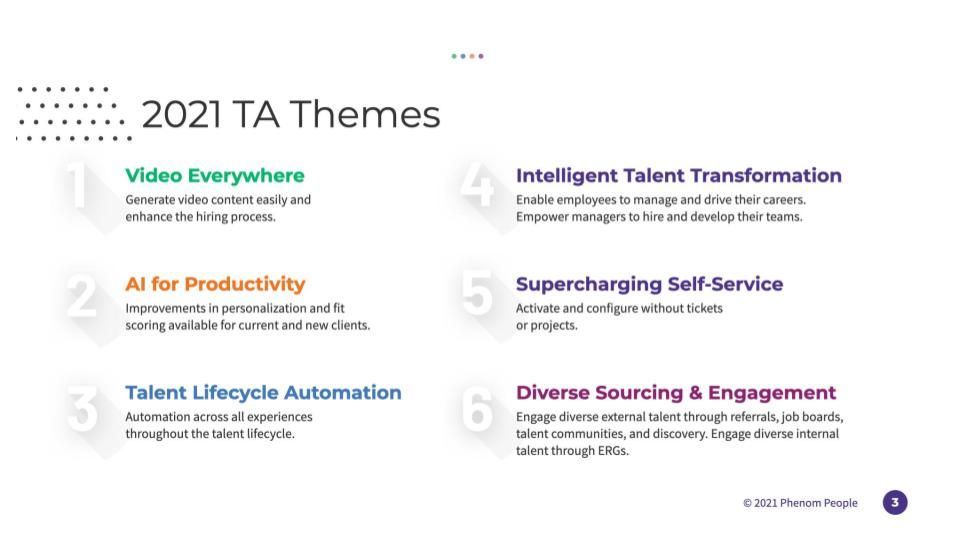 2021 TA Themes

1

Video Everywhere

Generate video content easily and enhance the hiring process.

2

AI for Productivity

Improvements in personalization and fit scoring available for current and new clients.

3

Talent Lifecycle Automation

Automation across all experiences throughout the talent lifecycle.

4

Intelligent Talent Transformation

Enable employees to manage and drive their careers. Empower managers to hire and develop their teams.

5

Supercharging Self-Service

Activate and configure without tickets or projects.

6

Diverse Sourcing & Engagement

Engage diverse external talent through referrals, job boards, talent communities, and discovery. Engage diverse internal talent through ERGs.

© 2021 Phenom People

3